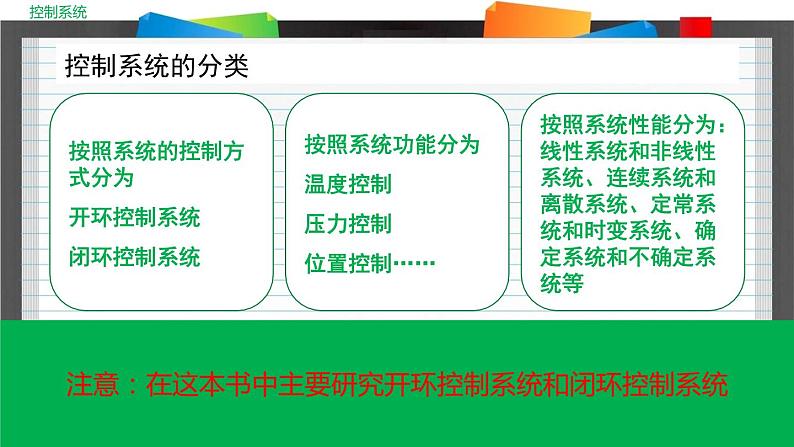 控制系统

控制系统的分类

按照系统的控制方式分为

开环控制系统

闭环控制系统

按照系统功能分为

温度控制

压力控制

位置控制……

按照系统性能分为：线性系统和非线性系统、连续系统和离散系统、定常系统和时变系统、确定系统和不确定系统等

注意：在这本书中主要研究开环控制系统和闭环控制系统